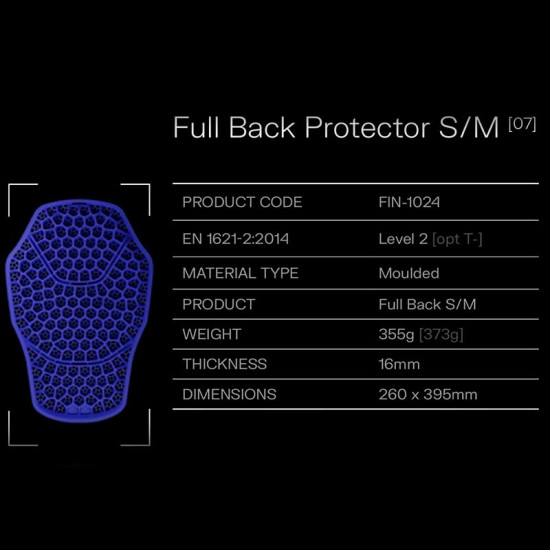 Full Back Protector S/M [07]

| PRODUCT CODE | FIN-1024 |
|---|---|
| EN 1621-2:2014 | Level 2 [opt T-] |
| MATERIAL TYPE | Moulded |
| PRODUCT | Full Back S/M |
| WEIGHT | 355g [373g] |
| THICKNESS | 16mm |
| DIMENSIONS | 260 x 395mm |